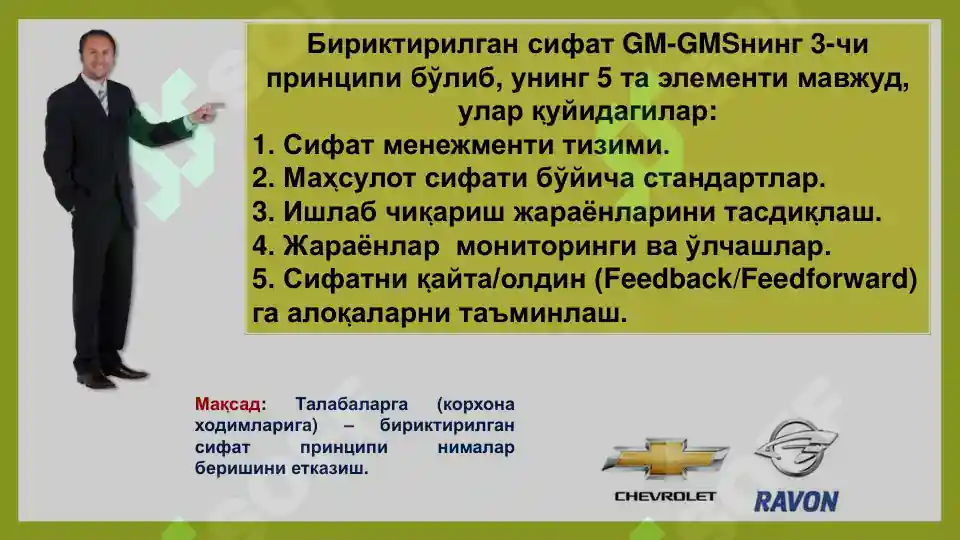 Бириктирилган сифат GM-GMSнинг 3-чи принципи бўлиб, унинг 5 та элементи мавжуд, улар қуйидагилар:
1. Сифат менежменти тизими.
2. Маҳсулот сифати бўйича стандартлар.
3. Ишлаб чиқариш жараёнларини тасдиқлаш.
4. Жараёнлар мониторинги ва ўлчашлар.
5. Сифатни қайта/олдин (Feedback/Feedforward) га алоқаларни таъминлаш.

Мақсад: Талабаларга (корхона ходимларига) – бириктирилган сифат принципи нималар беришини етказиш.

CHEVROLET

RAVON